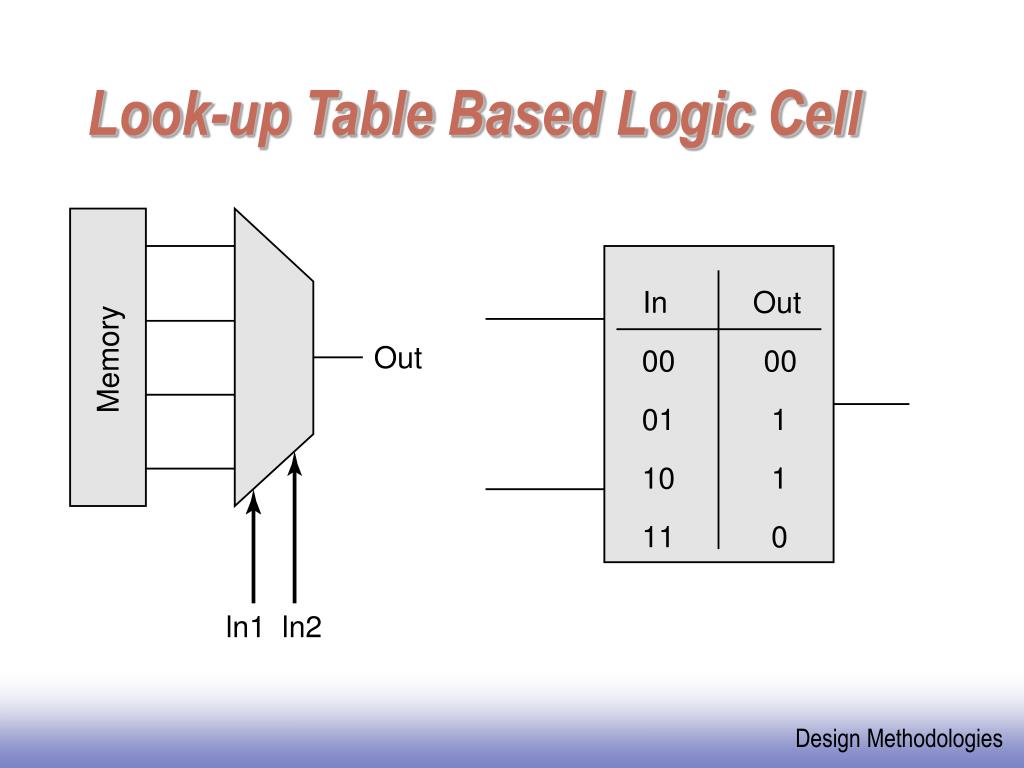 Look-up Table Based Logic Cell

Memory

Out

In1 In2

| In | Out |
|---|---|
| 00 | 00 |
| 01 | 1 |
| 10 | 1 |
| 11 | 0 |

Design Methodologies